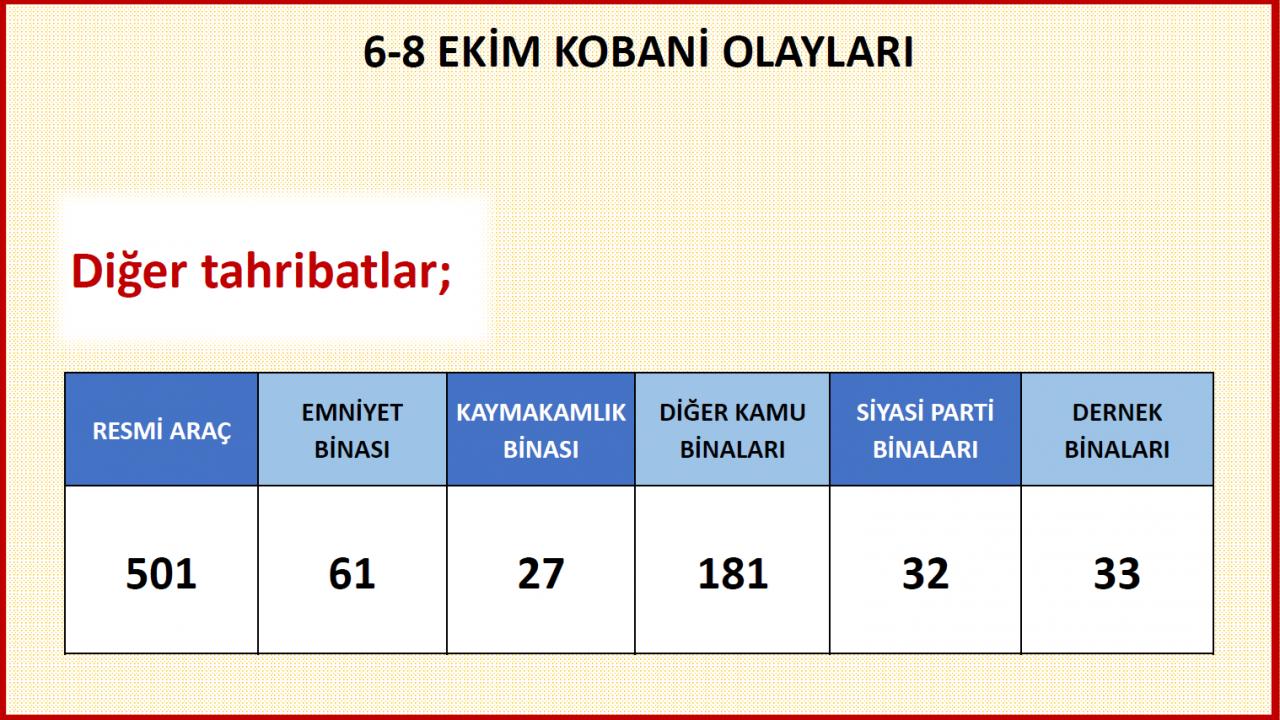 6-8 EKİM KOBANİ OLAYLARI

Diğer tahribatlar;

| RESMİ ARAÇ | EMNİYET BİNASI | KAYMAKAMLIK BİNASI | DİĞER KAMU BİNALARI | SİYASİ PARTİ BİNALARI | DERNEK BİNALARI |
|---|---|---|---|---|---|
| 501 | 61 | 27 | 181 | 32 | 33 |